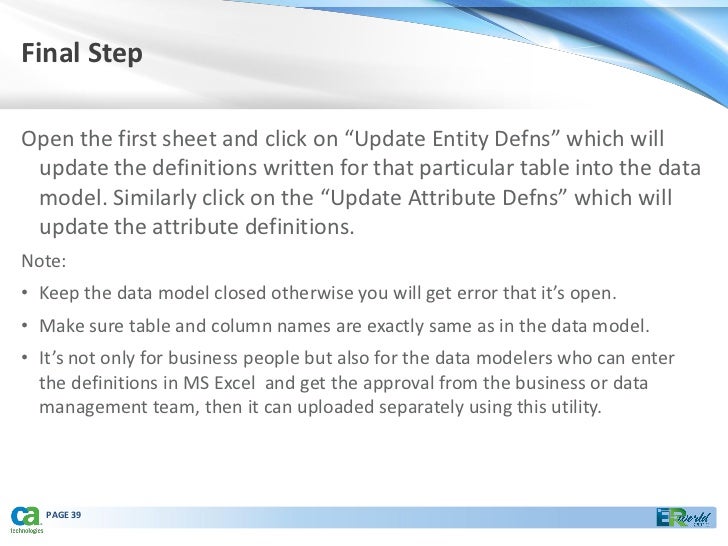 Final Step

Open the first sheet and click on “Update Entity Defns” which will update the definitions written for that particular table into the data model. Similarly click on the “Update Attribute Defns” which will update the attribute definitions.

Note:

• Keep the data model closed otherwise you will get error that it’s open.

• Make sure table and column names are exactly same as in the data model.

• It’s not only for business people but also for the data modelers who can enter the definitions in MS Excel and get the approval from the business or data management team, then it can uploaded separately using this utility.

ca technologies

PAGE 39

ERworld